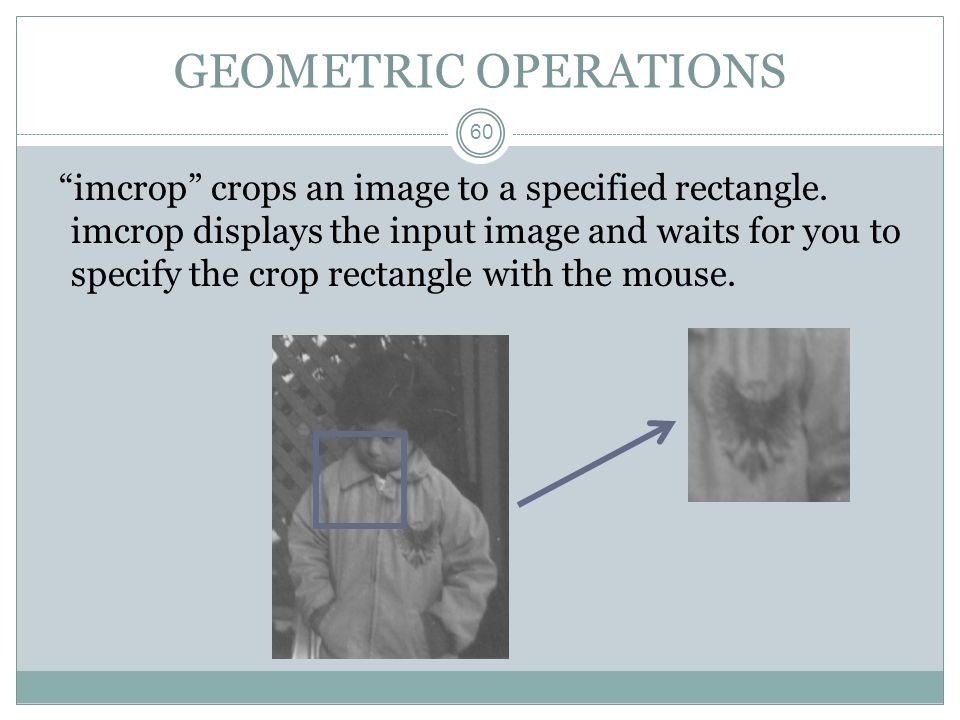 GEOMETRIC OPERATIONS

60

“imcrop” crops an image to a specified rectangle. imcrop displays the input image and waits for you to specify the crop rectangle with the mouse.